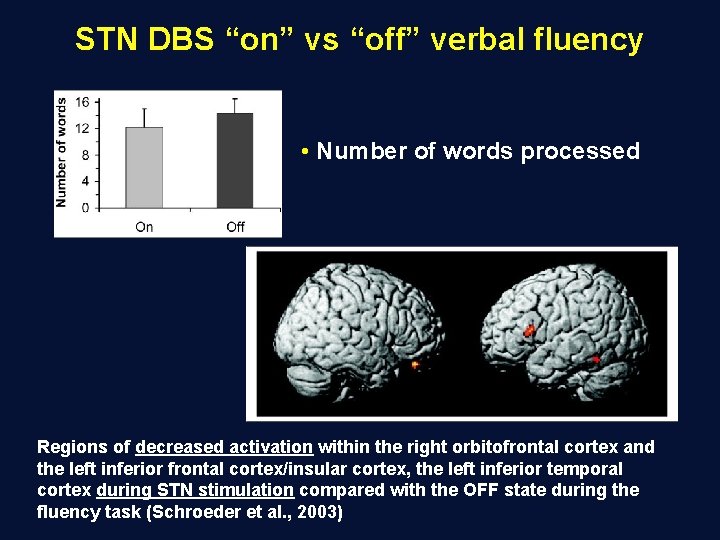 STN DBS “on” vs “off” verbal fluency

Number of words

16
12
8
4
0

On
Off

• Number of words processed

Regions of decreased activation within the right orbitofrontal cortex and the left inferior frontal cortex/insular cortex, the left inferior temporal cortex during STN stimulation compared with the OFF state during the fluency task (Schroeder et al., 2003)